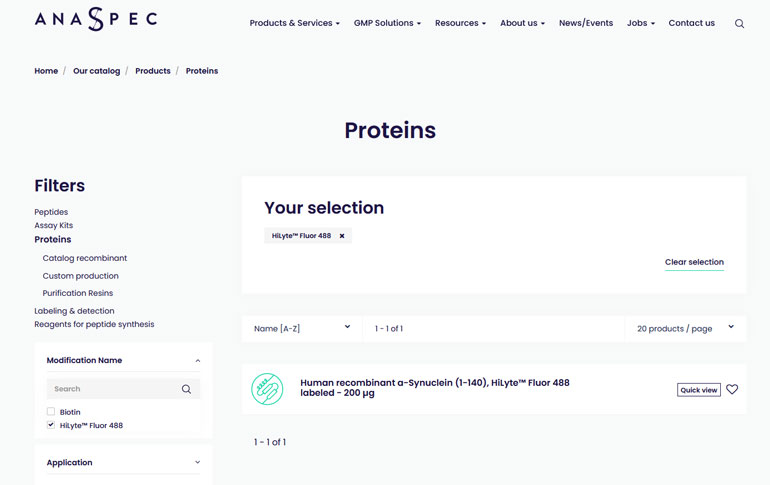 ANASPEC

Products & Services GMP Solutions Resources About us News/Events Jobs Contact us

Home / Our catalog / Products / Proteins

Proteins

Filters

Peptides
Assay Kits
Proteins
Catalog recombinant
Custom production
Purification Resins
Labeling & detection
Reagents for peptide synthesis

Modification Name

Search

Biotin
HiLyte™ Fluor 488

Application

Your selection

HiLyte™ Fluor 488 ×

Clear selection

Name [A-Z]
1 - 1 of 1
20 products / page

Human recombinant a-Synuclein (1-140), HiLyte™ Fluor 488 labeled - 200 µg

Quick view

1 - 1 of 1